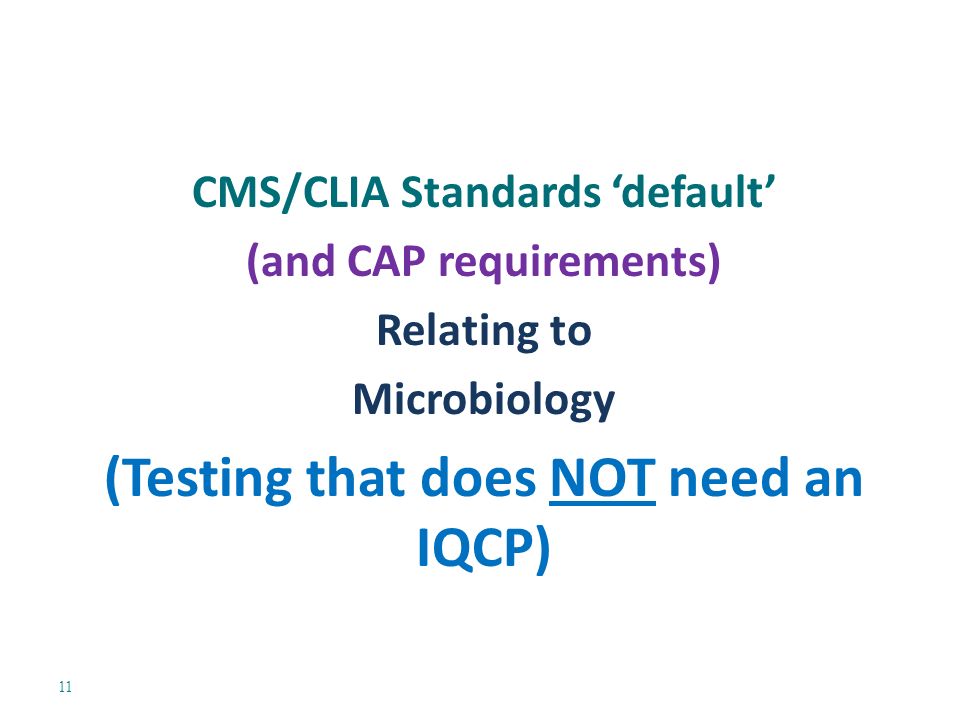 CMS/CLIA Standards ‘default’

(and CAP requirements)

Relating to

Microbiology

(Testing that does NOT need an IQCP)

11